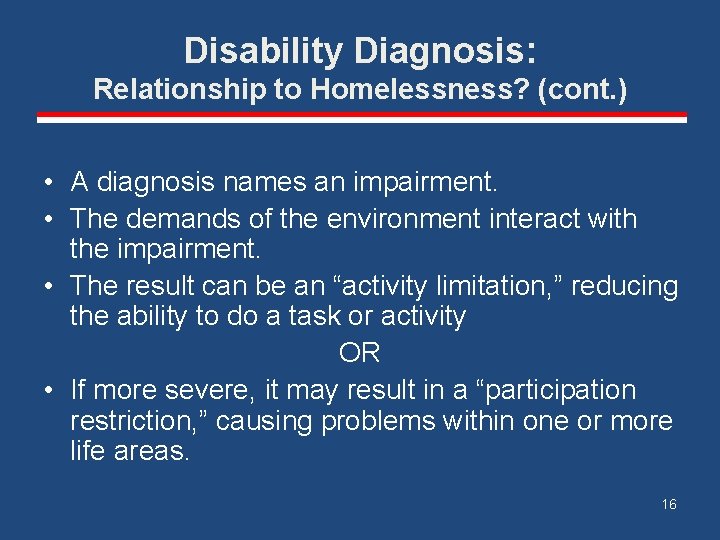 Disability Diagnosis:
Relationship to Homelessness? (cont.)

• A diagnosis names an impairment.
• The demands of the environment interact with the impairment.
• The result can be an “activity limitation,” reducing the ability to do a task or activity

OR

• If more severe, it may result in a “participation restriction,” causing problems within one or more life areas.

16